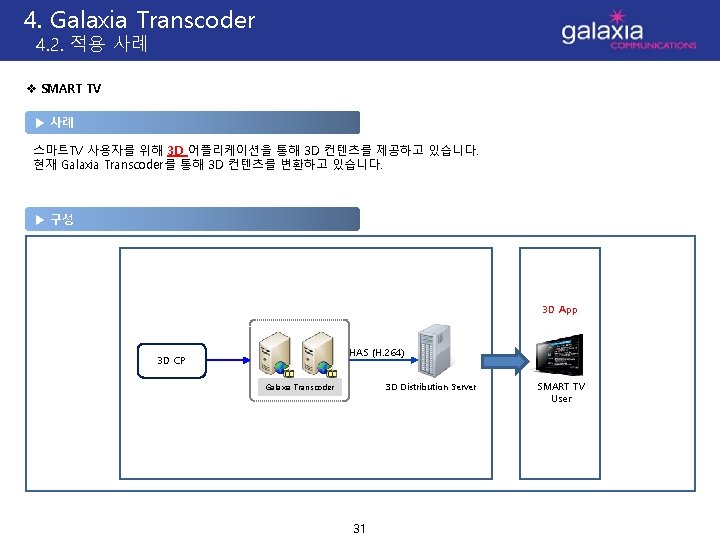 4. Galaxia Transcoder
4.2. 적용 사례

galaxia
COMMUNICATIONS

❖ SMART TV

▶ 사례

스마트TV 사용자를 위해 3D 어플리케이션을 통해 3D 컨텐츠를 제공하고 있습니다.
현재 Galaxia Transcoder를 통해 3D 컨텐츠를 변환하고 있습니다.

▶ 구성

3D CP

Galaxia Transcoder

HAS (H.264)

3D Distribution Server

3D App

SMART TV
User

31